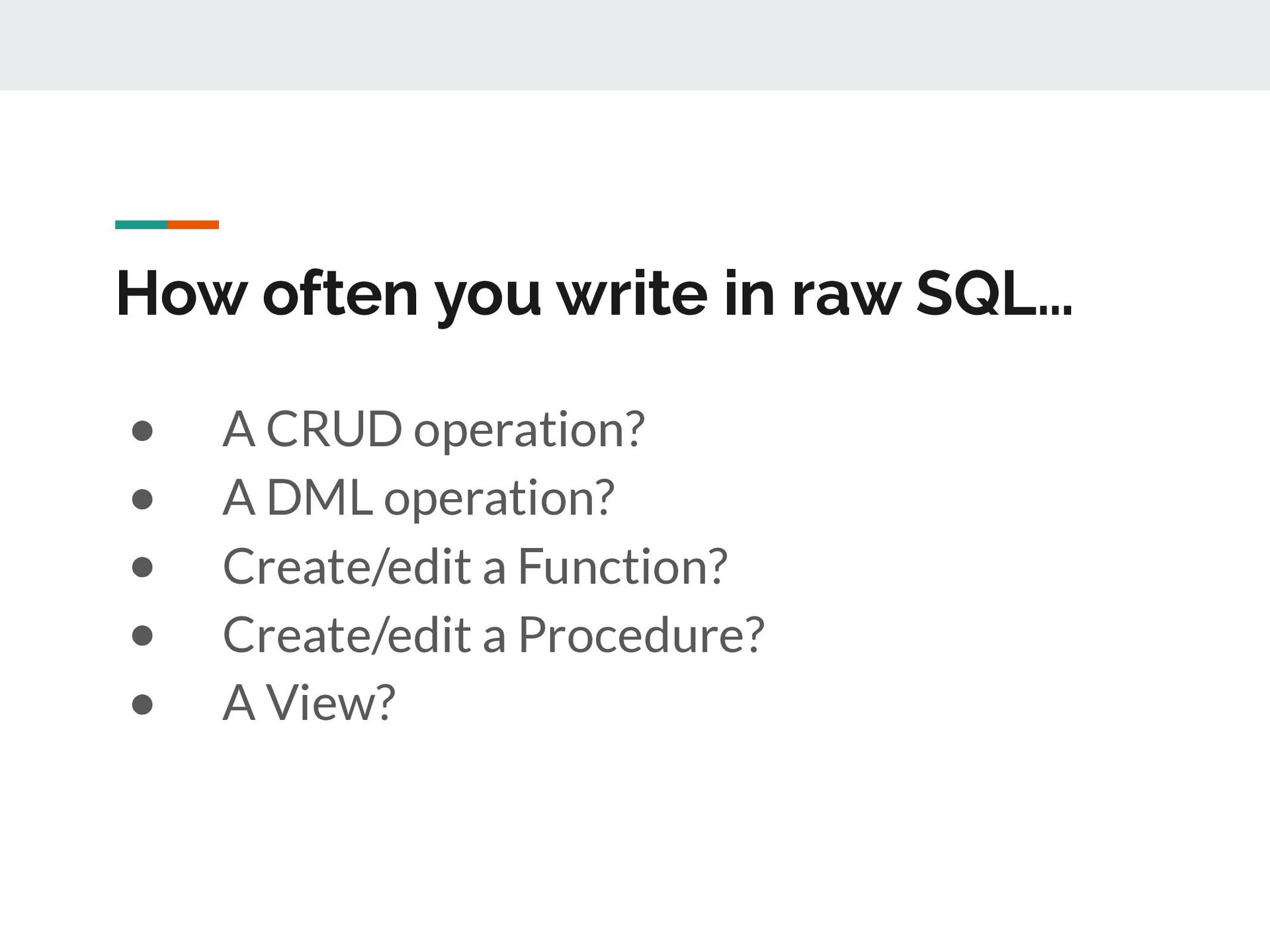 How often you write in raw SQL...

- A CRUD operation?
- A DML operation?
- Create/edit a Function?
- Create/edit a Procedure?
- A View?